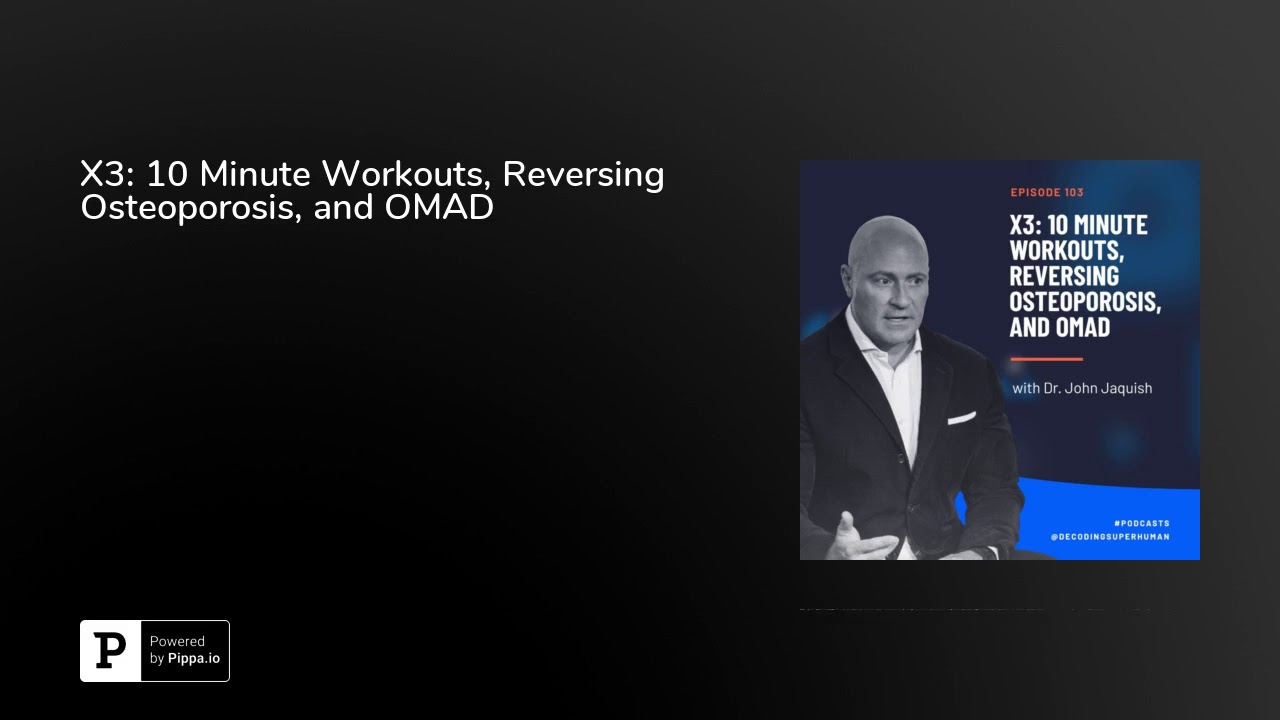 X3: 10 Minute Workouts, Reversing Osteoporosis, and OMAD

EPISODE 103

X3: 10 MINUTE WORKOUTS, REVERSING OSTEOPOROSIS, AND OMAD

with Dr. John Jaquish

#PODCASTS
@DECODINGSUPERHUMAN

P

Powered by Pippa.io